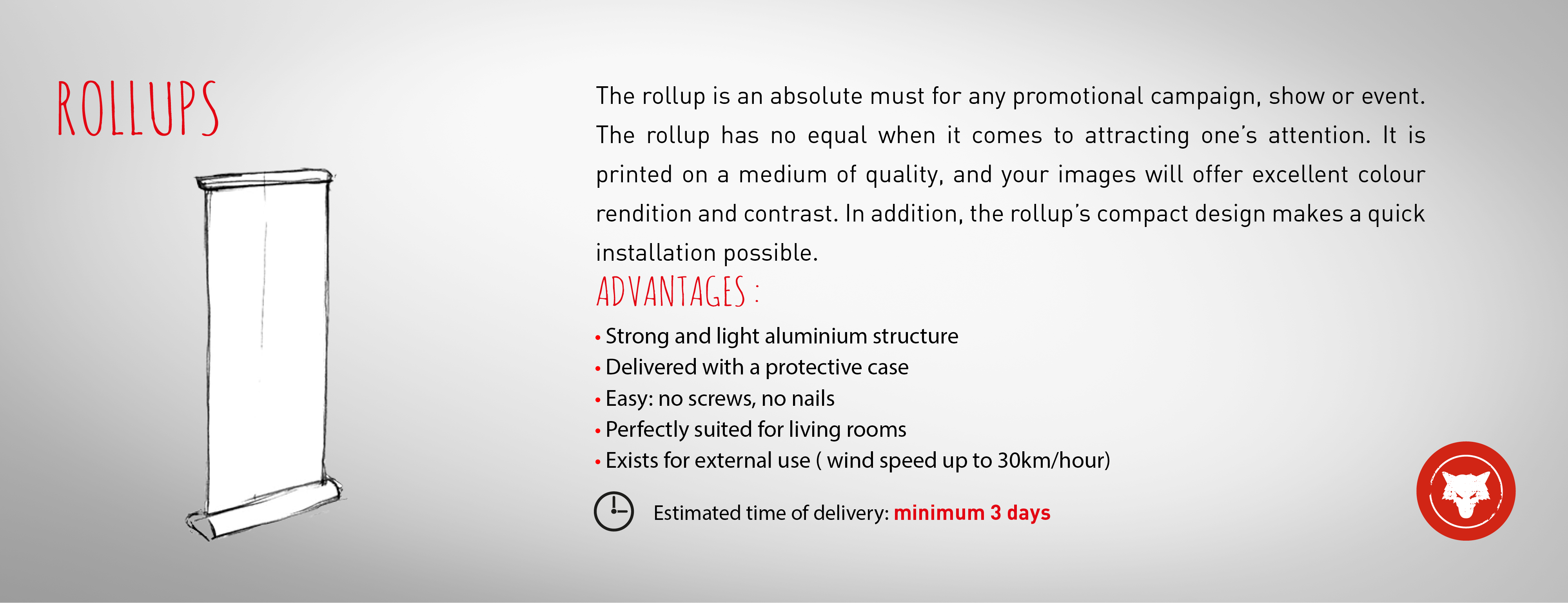 ROLLUPS

The rollup is an absolute must for any promotional campaign, show or event. The rollup has no equal when it comes to attracting one's attention. It is printed on a medium of quality, and your images will offer excellent colour rendition and contrast. In addition, the rollup's compact design makes a quick installation possible.

ADVANTAGES :

• Strong and light aluminium structure
• Delivered with a protective case
• Easy: no screws, no nails
• Perfectly suited for living rooms
• Exists for external use ( wind speed up to 30km/hour)

Estimated time of delivery: minimum 3 days